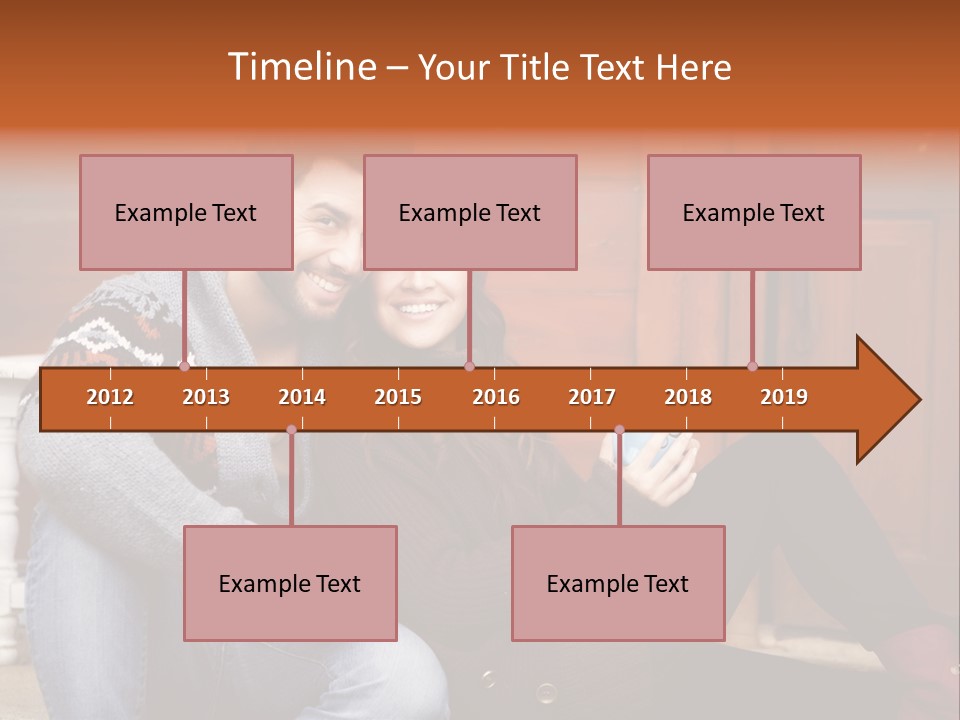 Timeline – Your Title Text Here

Example Text

Example Text

Example Text

2012 2013 2014 2015 2016 2017 2018 2019

Example Text

Example Text